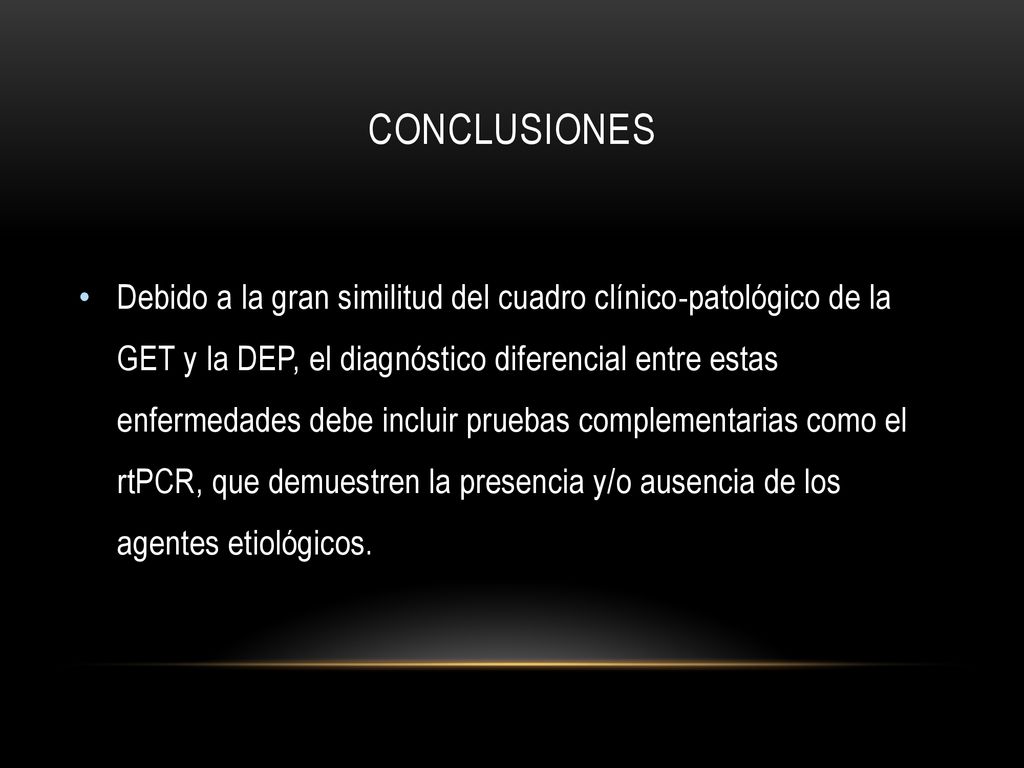 CONCLUSIONES

• Debido a la gran similitud del cuadro clínico-patológico de la GET y la DEP, el diagnóstico diferencial entre estas enfermedades debe incluir pruebas complementarias como el rtPCR, que demuestren la presencia y/o ausencia de los agentes etiológicos.